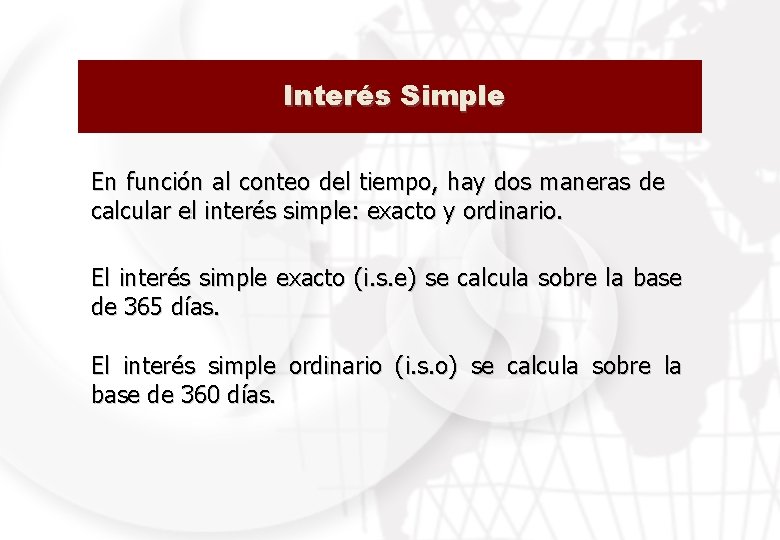 Interés Simple

En función al conteo del tiempo, hay dos maneras de calcular el interés simple: exacto y ordinario.

El interés simple exacto (i.s.e) se calcula sobre la base de 365 días.

El interés simple ordinario (i.s.o) se calcula sobre la base de 360 días.